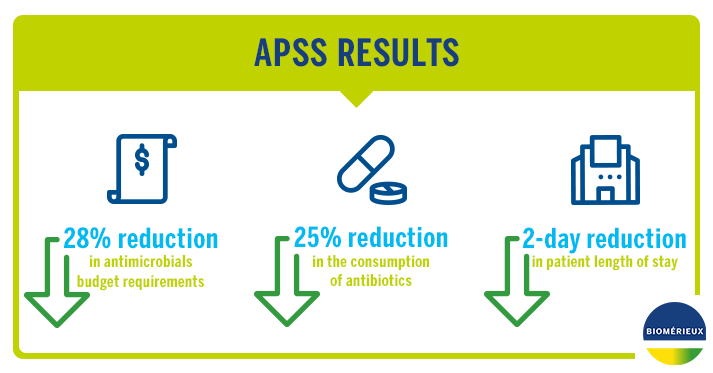 APSS RESULTS

$

28% reduction in antimicrobials budget requirements

25% reduction in the consumption of antibiotics

2-day reduction in patient length of stay

BIOMÉRIEUX